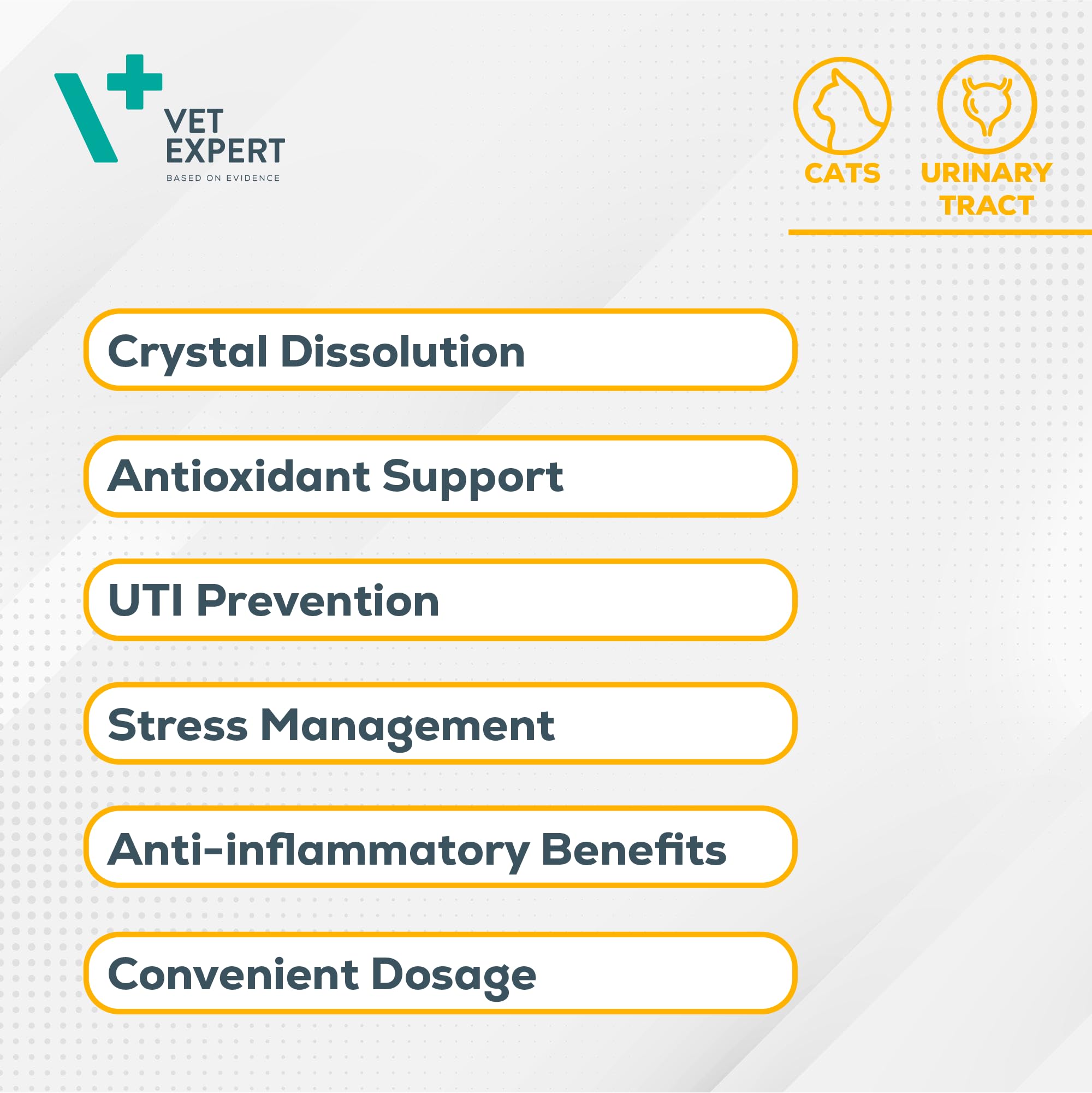 VET EXPERT
BASED ON EVIDENCE

CATS

URINARY TRACT

Crystal Dissolution

Antioxidant Support

UTI Prevention

Stress Management

Anti-inflammatory Benefits

Convenient Dosage